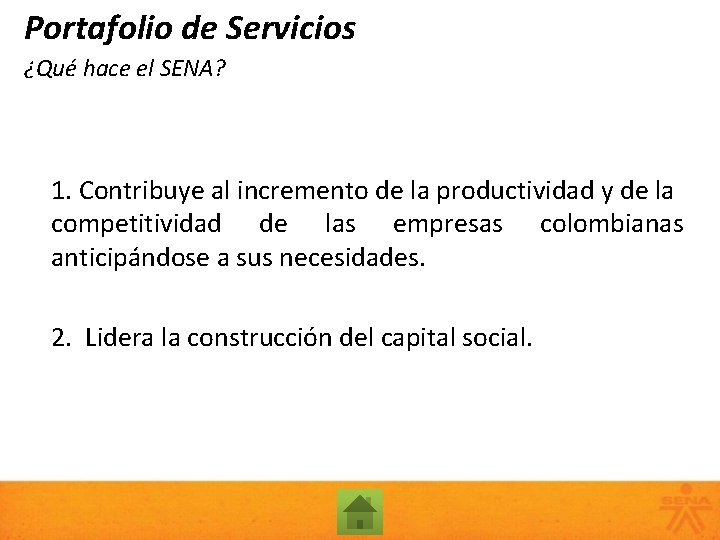 Portafolio de Servicios
¿Qué hace el SENA?

1. Contribuye al incremento de la productividad y de la competitividad de las empresas colombianas anticipándose a sus necesidades.

2. Lidera la construcción del capital social.

SENA